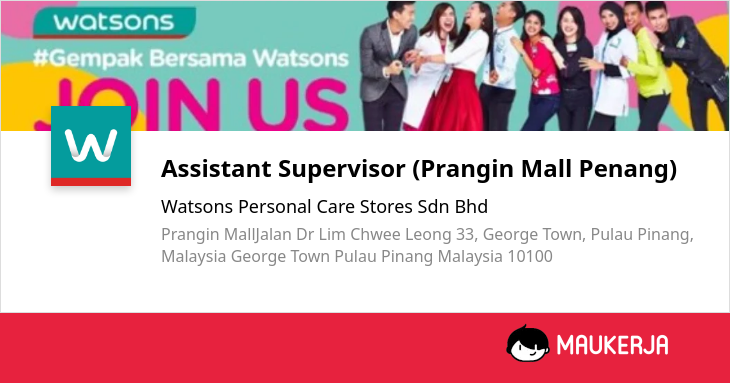 watsons

#Gempak Bersama Watsons

JOIN US

W

Assistant Supervisor (Prangin Mall Penang)

Watsons Personal Care Stores Sdn Bhd

Prangin MallJalan Dr Lim Chwee Leong 33, George Town, Pulau Pinang, Malaysia George Town Pulau Pinang Malaysia 10100

MAUKERJA